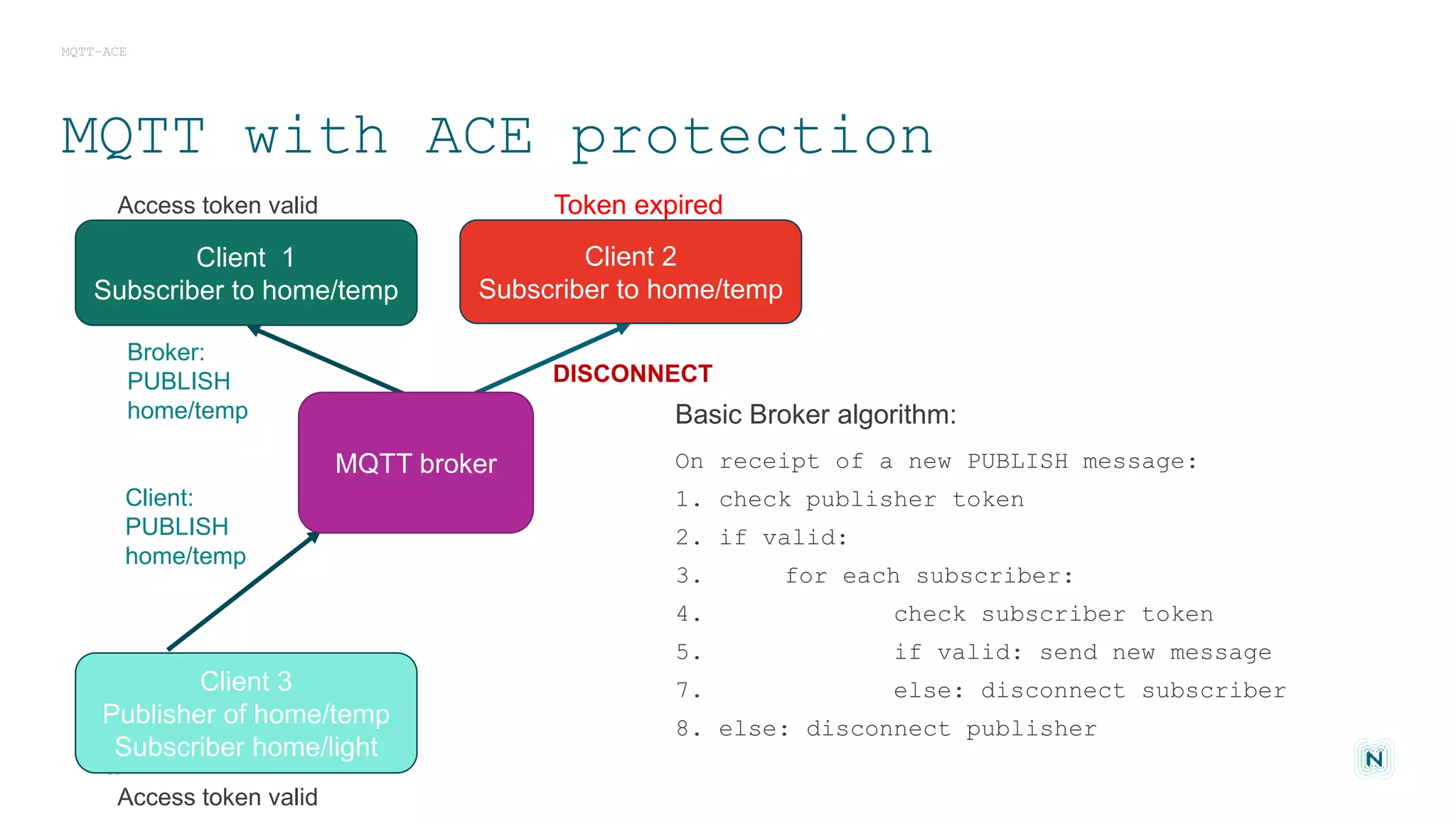 MQTT-ACE

MQTT with ACE protection

Access token valid

Client 1
Subscriber to home/temp

Token expired

Client 2
Subscriber to home/temp

Broker:
PUBLISH
home/temp

DISCONNECT

MQTT broker

Client:
PUBLISH
home/temp

Client 3
Publisher of home/temp
Subscriber home/light

Access token valid

Basic Broker algorithm:

On receipt of a new PUBLISH message:
1. check publisher token
2. if valid:
3.     for each subscriber:
4.             check subscriber token
5.             if valid: send new message
7.             else: disconnect subscriber
8. else: disconnect publisher

N